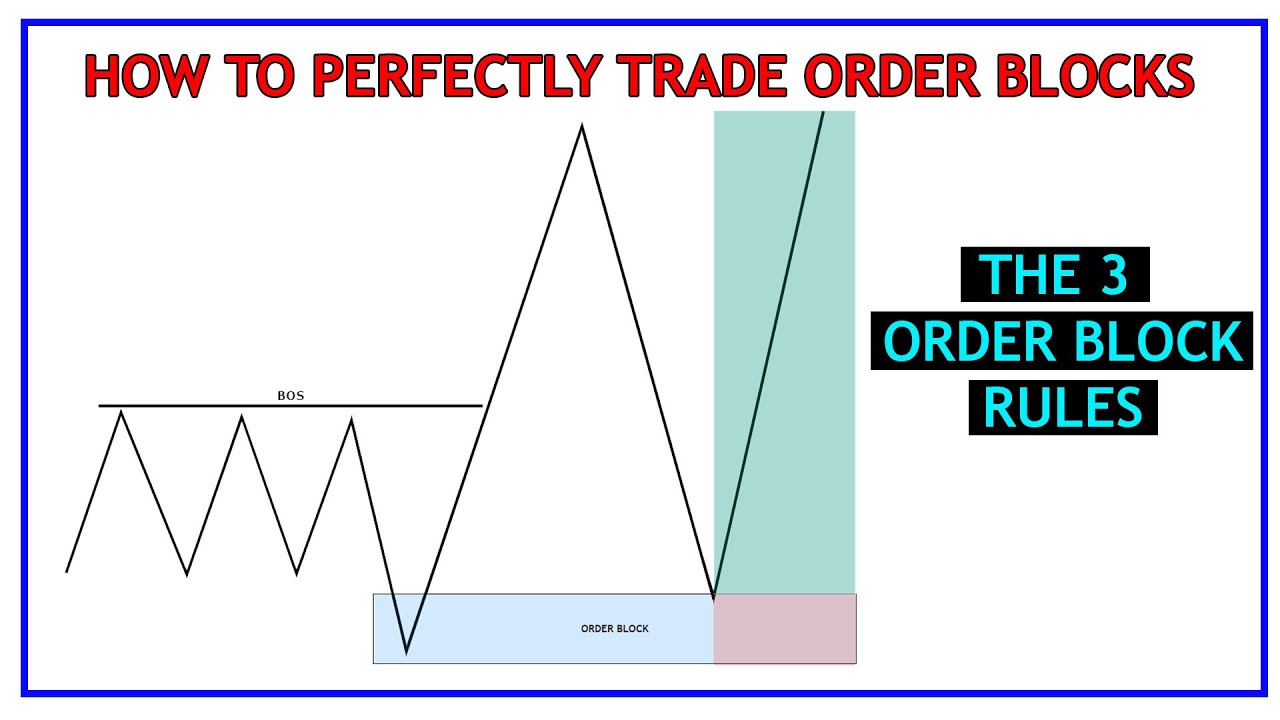 HOW TO PERFECTLY TRADE ORDER BLOCKS

BOS

ORDER BLOCK

THE 3
ORDER BLOCK
RULES